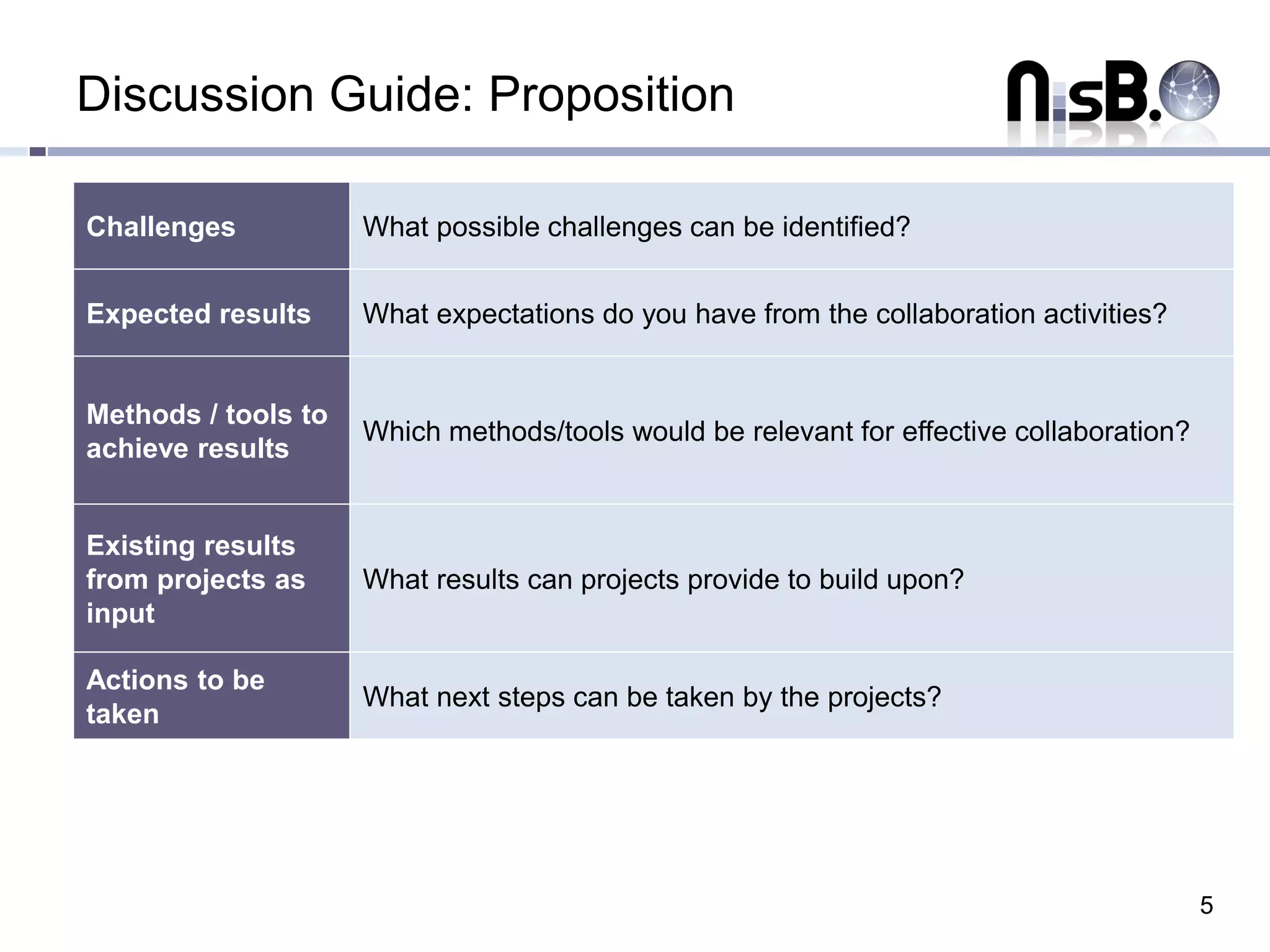 Discussion Guide: Proposition

NisB.

| Challenges | What possible challenges can be identified? |
|---|---|
| Expected results | What expectations do you have from the collaboration activities? |
| Methods / tools to achieve results | Which methods/tools would be relevant for effective collaboration? |
| Existing results from projects as input | What results can projects provide to build upon? |
| Actions to be taken | What next steps can be taken by the projects? |

5